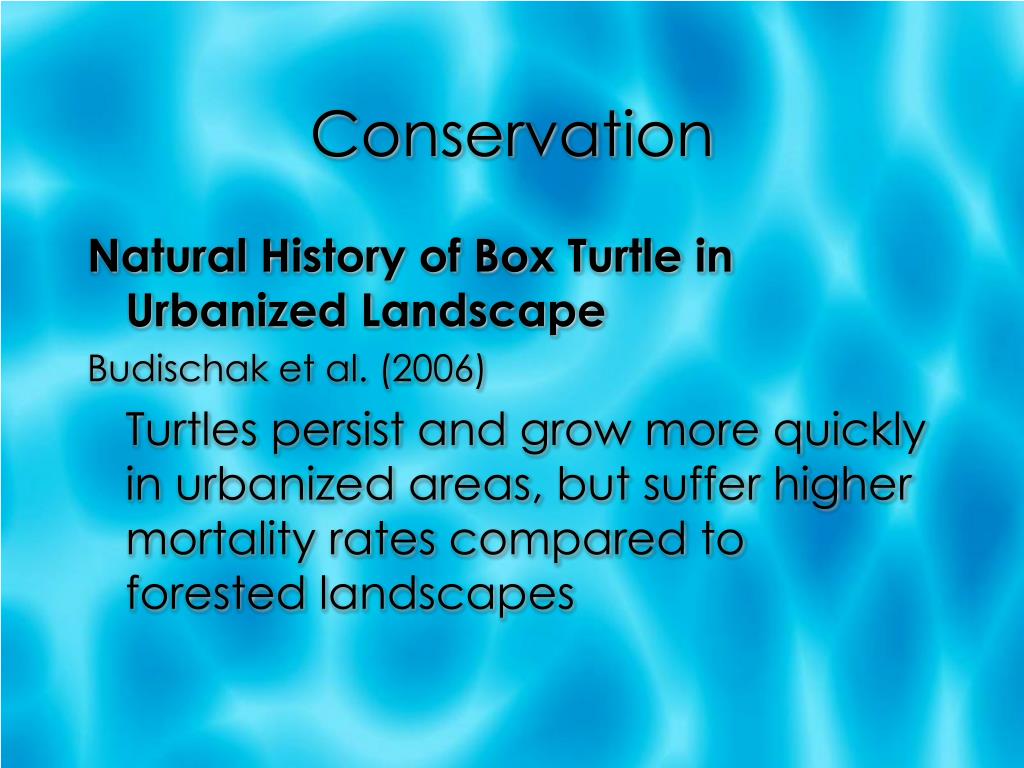 Conservation

Natural History of Box Turtle in Urbanized Landscape

Budischak et al. (2006)

Turtles persist and grow more quickly in urbanized areas, but suffer higher mortality rates compared to forested landscapes